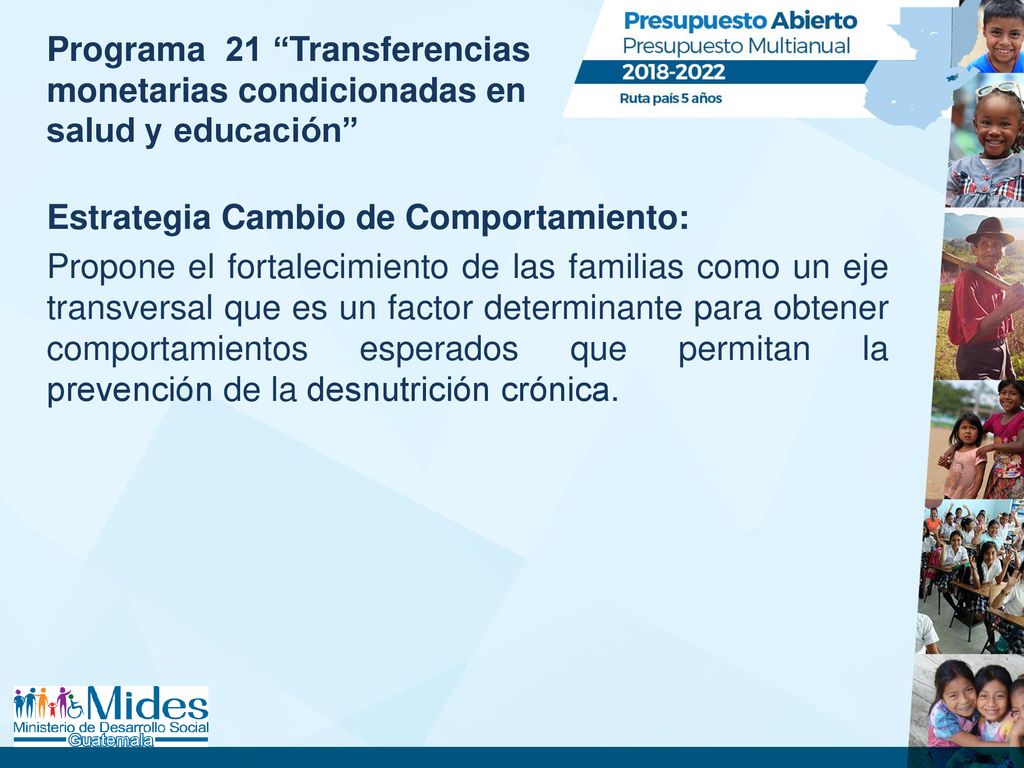 Programa 21 “Transferencias monetarias condicionadas en salud y educación”

Presupuesto Abierto
Presupuesto Multianual
2018-2022
Ruta país 5 años

Estrategia Cambio de Comportamiento:

Propone el fortalecimiento de las familias como un eje transversal que es un factor determinante para obtener comportamientos esperados que permitan la prevención de la desnutrición crónica.

Mides
Ministerio de Desarrollo Social
Guatemala